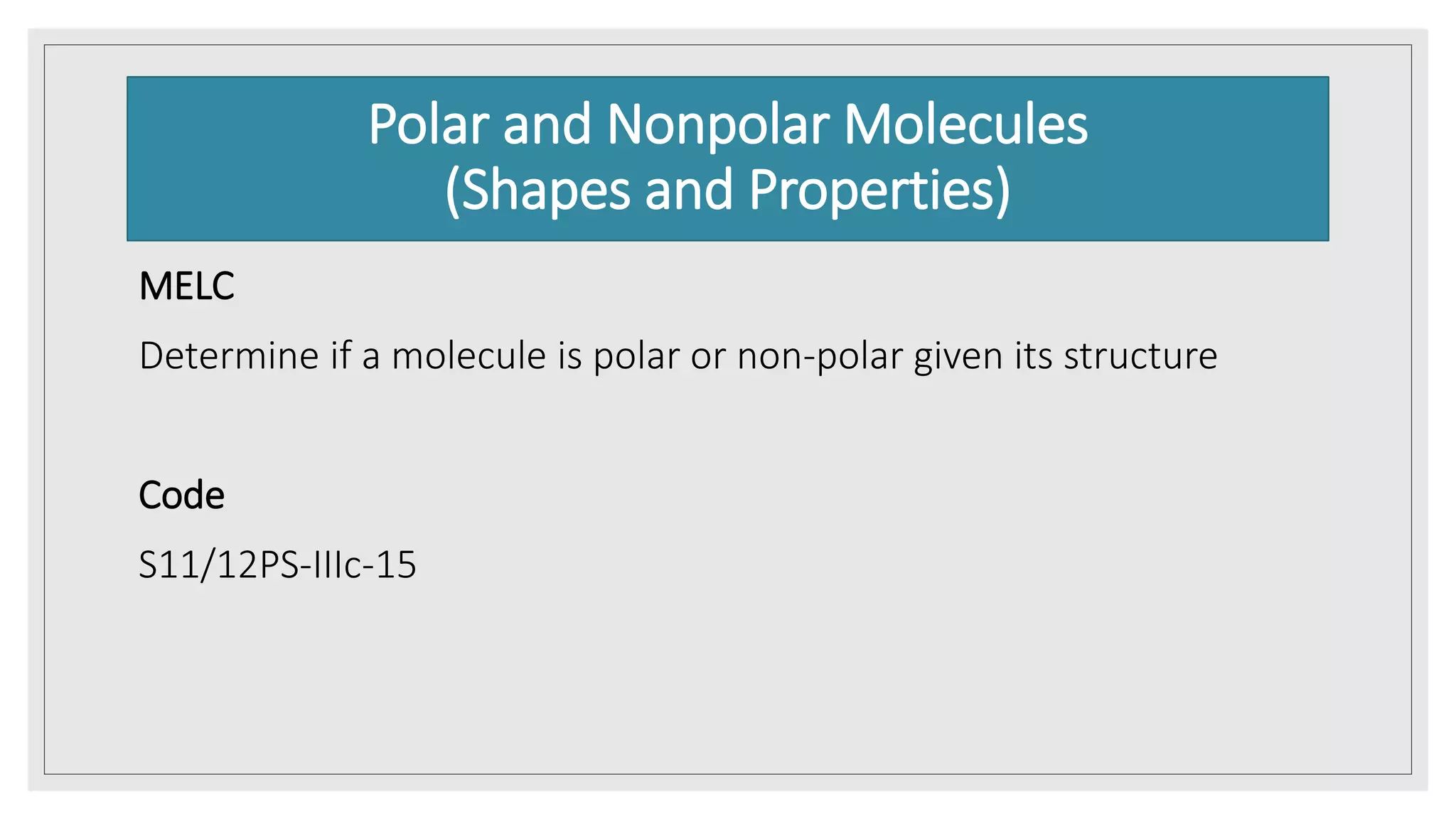 Polar and Nonpolar Molecules
(Shapes and Properties)

MELC

Determine if a molecule is polar or non-polar given its structure

Code

S11/12PS-IIIc-15